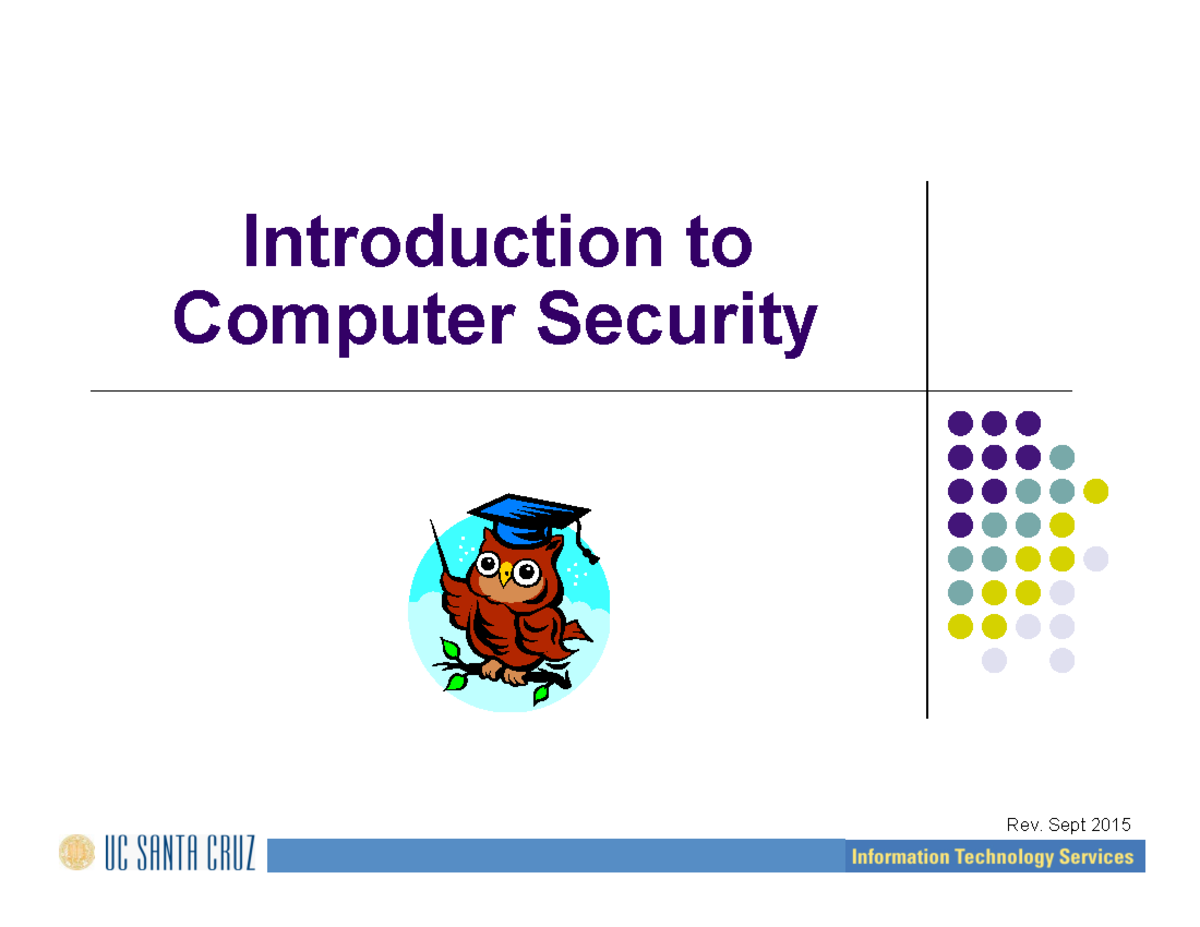 Introduction to Computer Security

Rev. Sept 2015

UC SANTA CRUZ

Information Technology Services